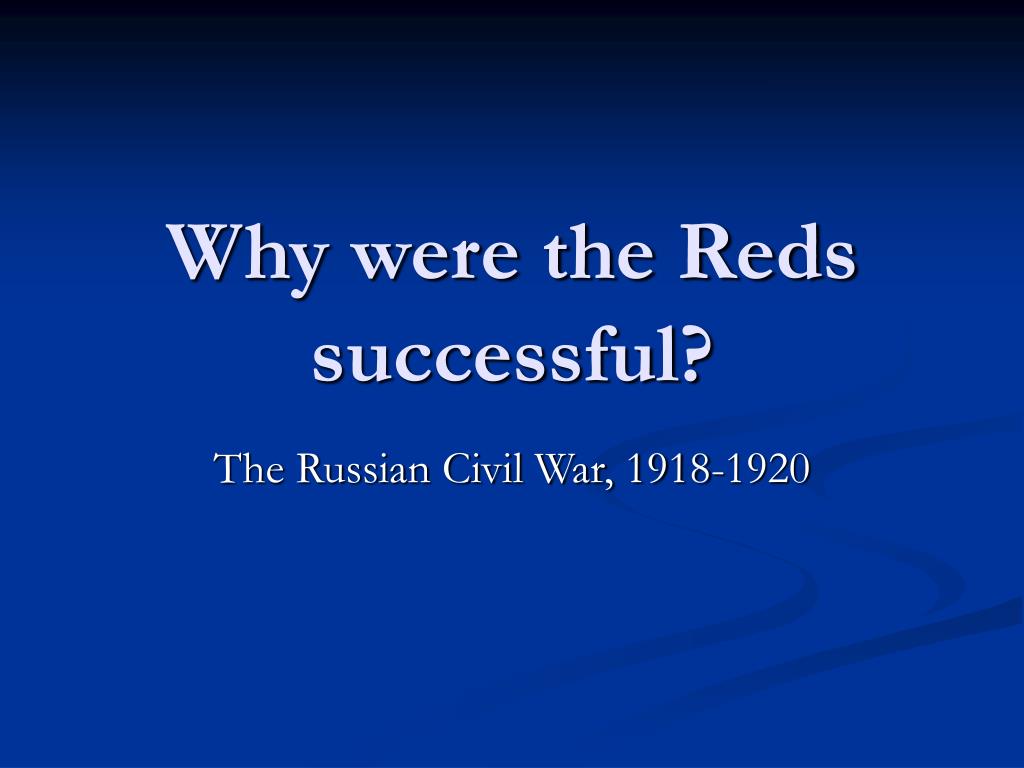 Why were the Reds successful?

The Russian Civil War, 1918-1920